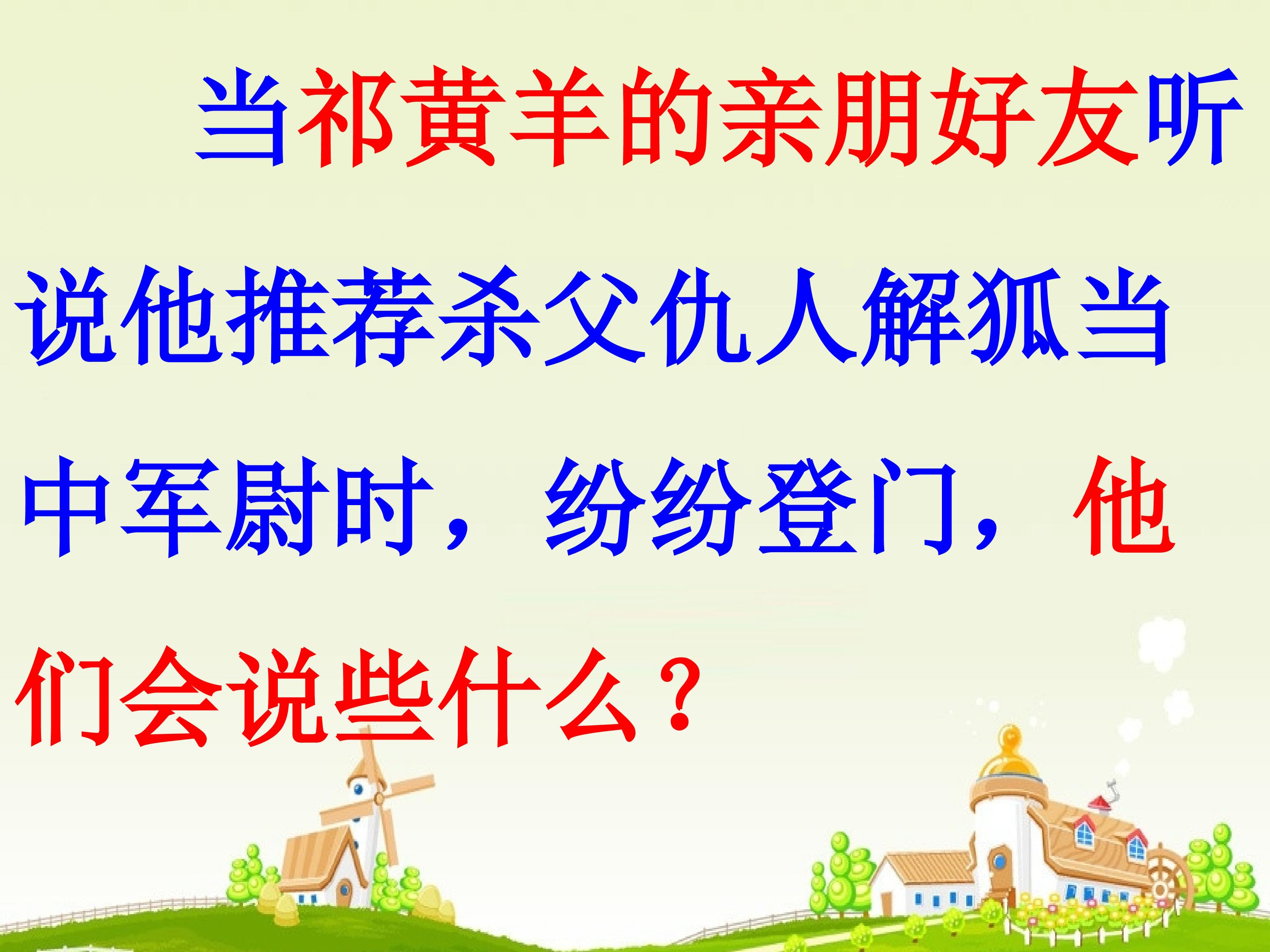 当祁黄羊的亲朋好友听说他推荐杀父仇人解狐当中军尉时，纷纷登门，他们会说些什么？